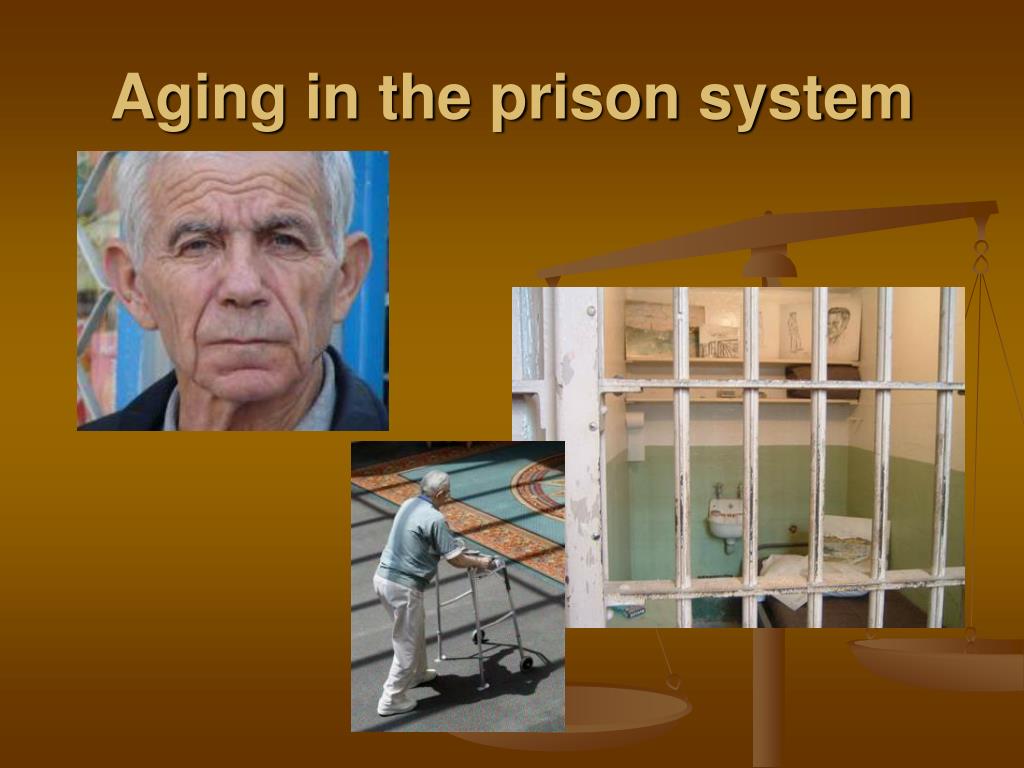 Aging in the prison system